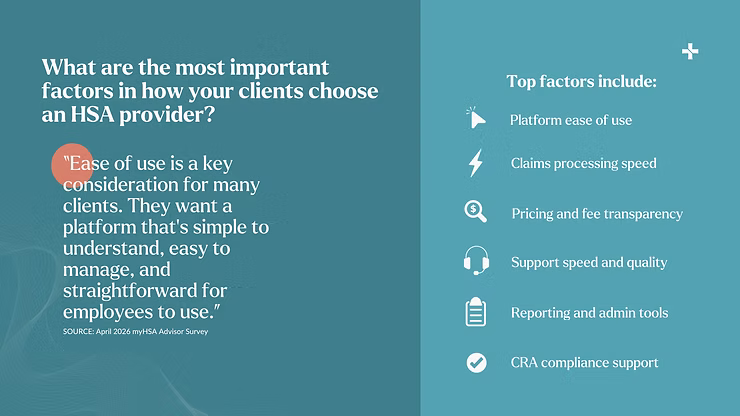 What are the most important factors in how your clients choose an HSA provider?

"Ease of use is a key consideration for many clients. They want a platform that's simple to understand, easy to manage, and straightforward for employees to use."

SOURCE: April 2026 myHSA Advisor Survey

Top factors include:

Platform ease of use

Claims processing speed

Pricing and fee transparency

Support speed and quality

Reporting and admin tools

CRA compliance support